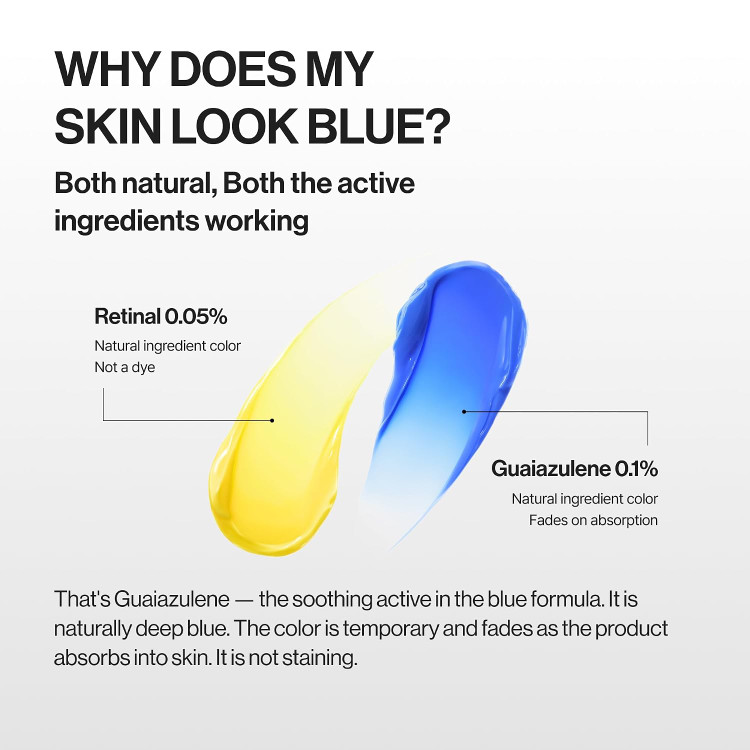 WHY DOES MY SKIN LOOK BLUE?

Both natural, Both the active ingredients working

Retinal 0.05%
Natural ingredient color
Not a dye

Guaiazulene 0.1%
Natural ingredient color
Fades on absorption

That's Guaiazulene — the soothing active in the blue formula. It is naturally deep blue. The color is temporary and fades as the product absorbs into skin. It is not staining.